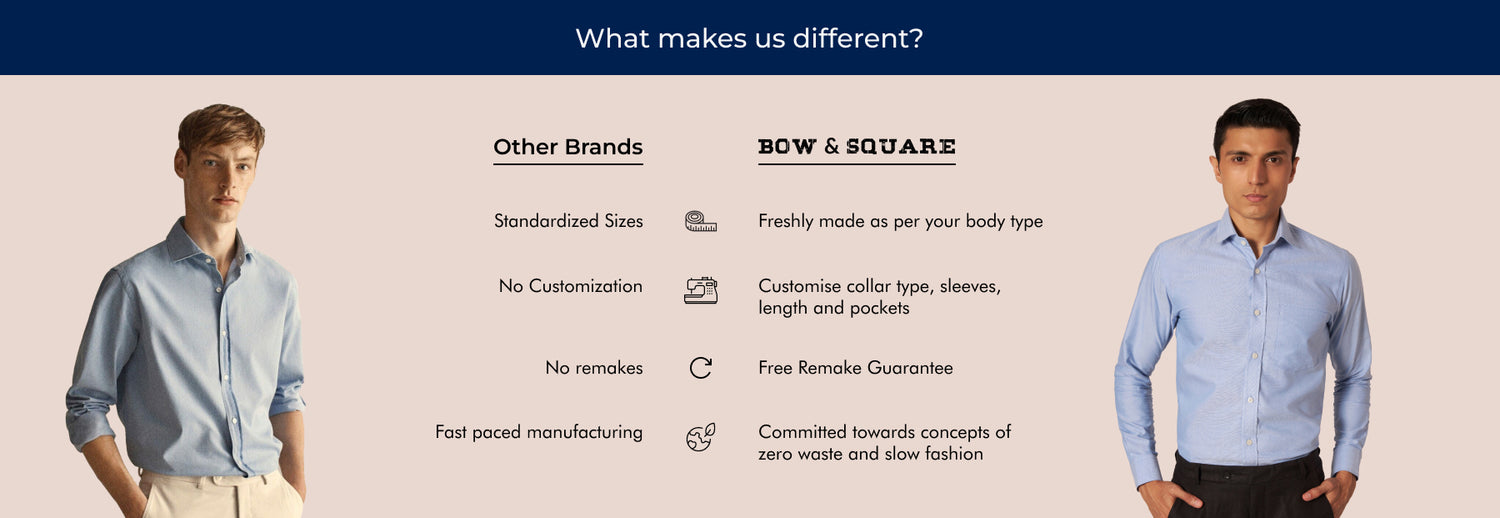 What makes us different?

| Other Brands | BOW & SQUARE |
|---|---|
| Standardized Sizes | Freshly made as per your body type |
| No Customization | Customise collar type, sleeves, length and pockets |
| No remakes | Free Remake Guarantee |
| Fast paced manufacturing | Committed towards concepts of zero waste and slow fashion |